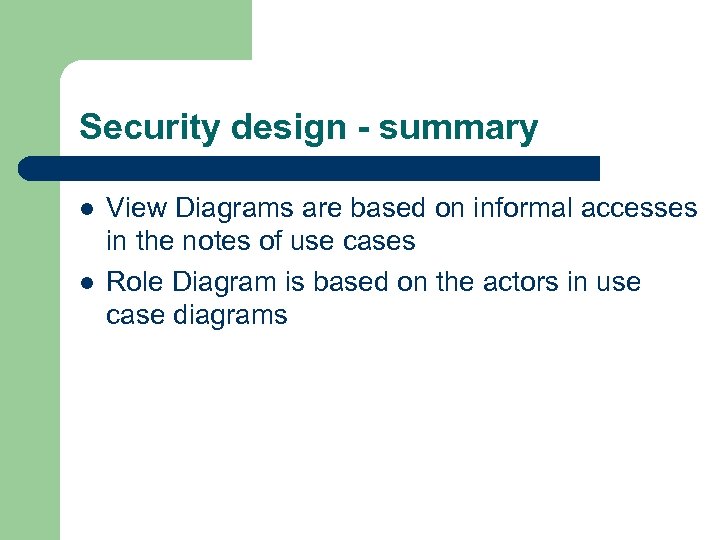 Security design - summary

- View Diagrams are based on informal accesses in the notes of use cases
- Role Diagram is based on the actors in use case diagrams